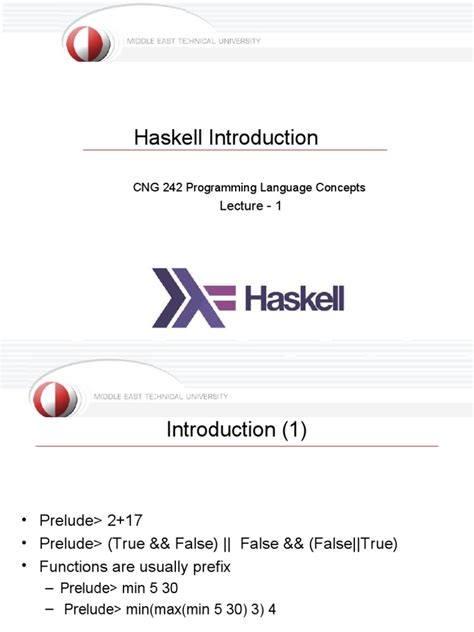 MIDDLE EAST TECHNICAL UNIVERSITY

Haskell Introduction

CNG 242 Programming Language Concepts
Lecture - 1

Haskell

MIDDLE EAST TECHNICAL UNIVERSITY

Introduction (1)

• Prelude> 2+17
• Prelude> (True && False) || False && (False||True)
• Functions are usually prefix
– Prelude> min 5 30
– Prelude> min(max(min 5 30) 3) 4